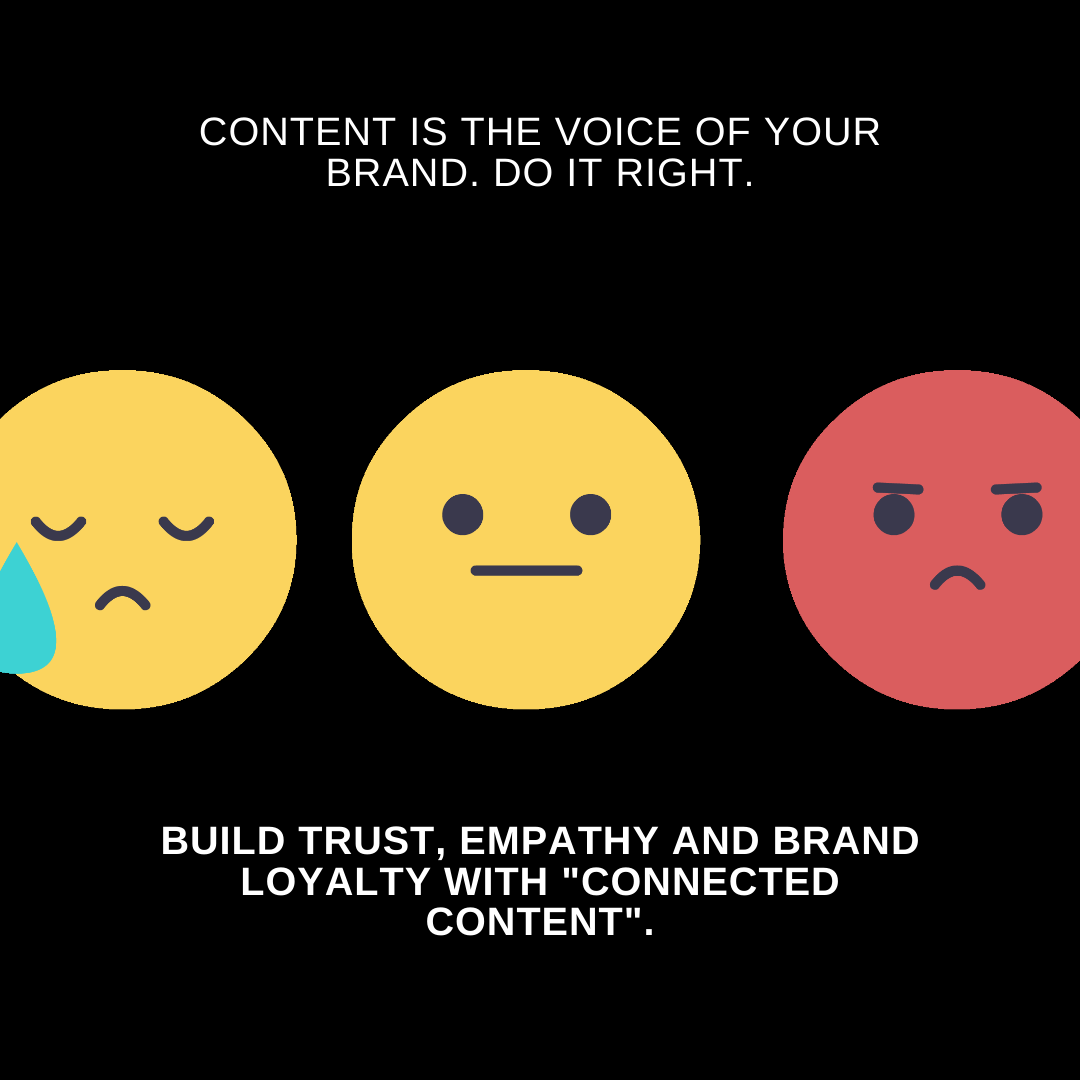 CONTENT IS THE VOICE OF YOUR BRAND. DO IT RIGHT.

BUILD TRUST, EMPATHY AND BRAND LOYALTY WITH "CONNECTED CONTENT".